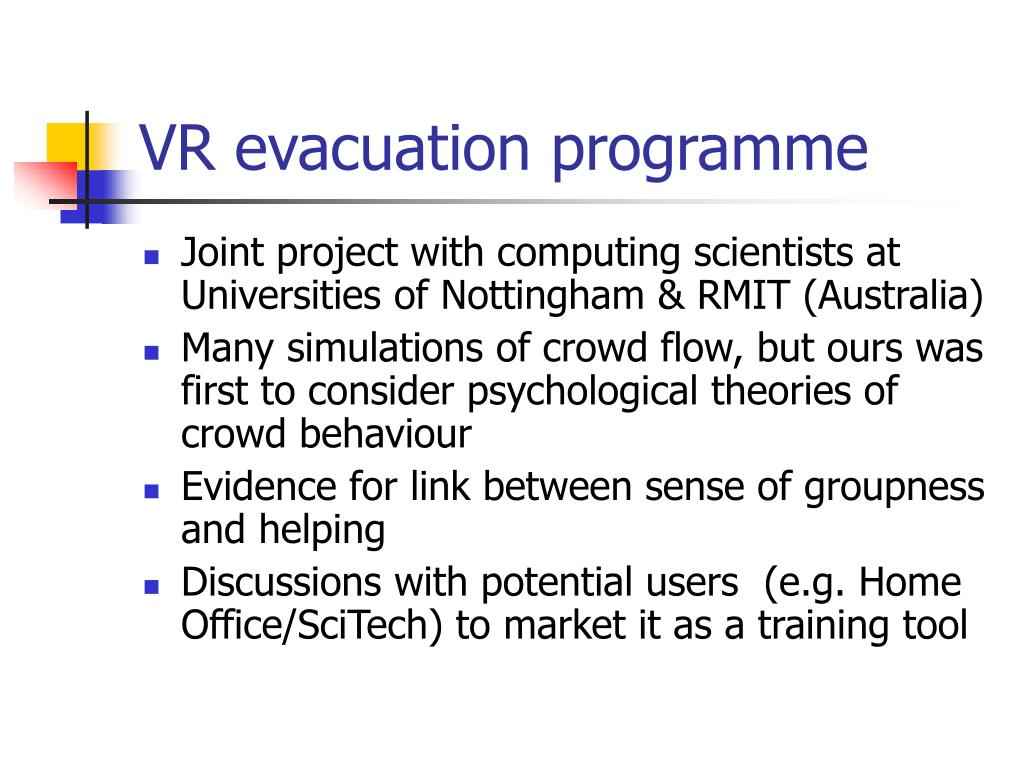 VR evacuation programme

- Joint project with computing scientists at Universities of Nottingham & RMIT (Australia)
- Many simulations of crowd flow, but ours was first to consider psychological theories of crowd behaviour
- Evidence for link between sense of groupness and helping
- Discussions with potential users (e.g. Home Office/SciTech) to market it as a training tool